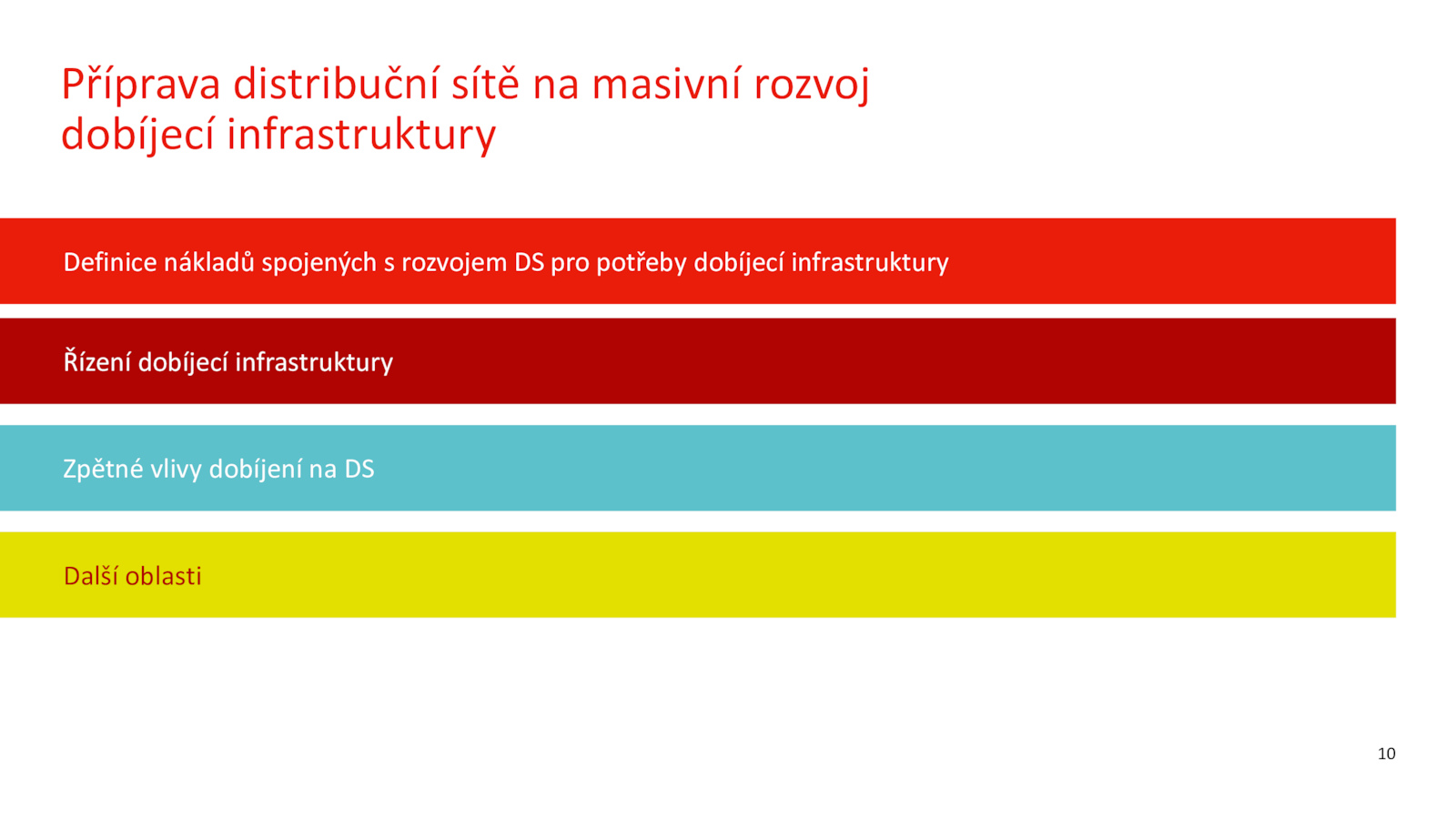 Příprava distribuční sítě na masivní rozvoj dobíjecí infrastruktury

Definice nákladů spojených s rozvojem DS pro potřeby dobíjecí infrastruktury

Řízení dobíjecí infrastruktury

Zpětné vlivy dobíjení na DS

Další oblasti

10